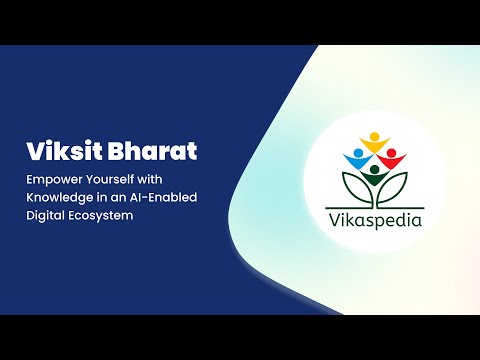 Viksit Bharat

Empower Yourself with Knowledge in an AI-Enabled Digital Ecosystem

Vikaspedia